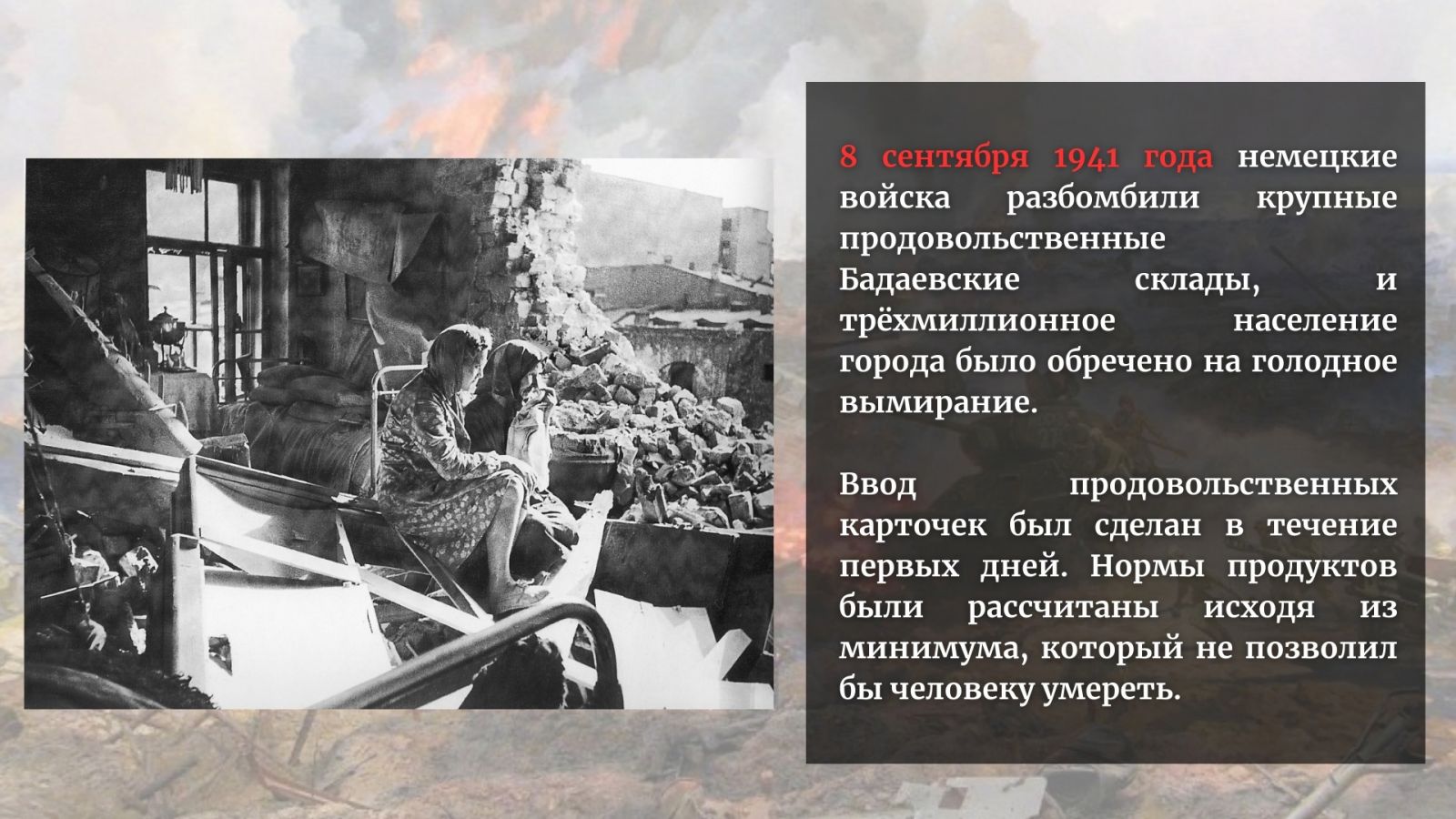 8 сентября 1941 года немецкие войска разбомбили крупные продовольственные Бадаевские склады, и трёхмиллионное население города было обречено на голодное вымирание.

Ввод продовольственных карточек был сделан в течение первых дней. Нормы продуктов были рассчитаны исходя из минимума, который не позволил бы человеку умереть.